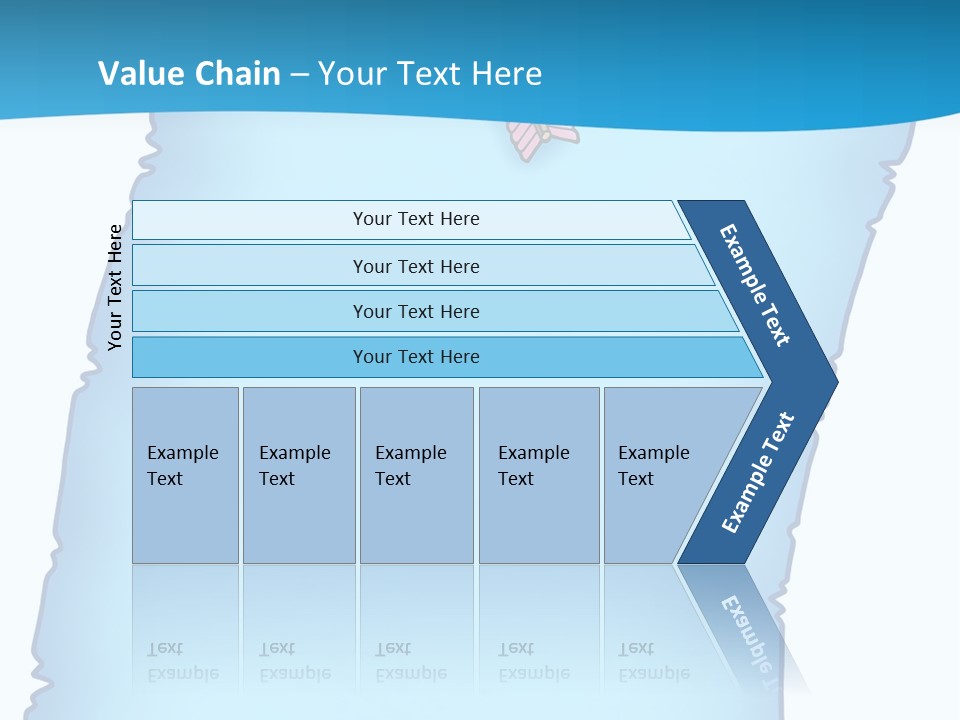 Value Chain – Your Text Here

Your Text Here

Your Text Here

Your Text Here

Your Text Here

Your Text Here

Example Text

Example Text

Example Text

Example Text

Example Text

Example Text

Example Text